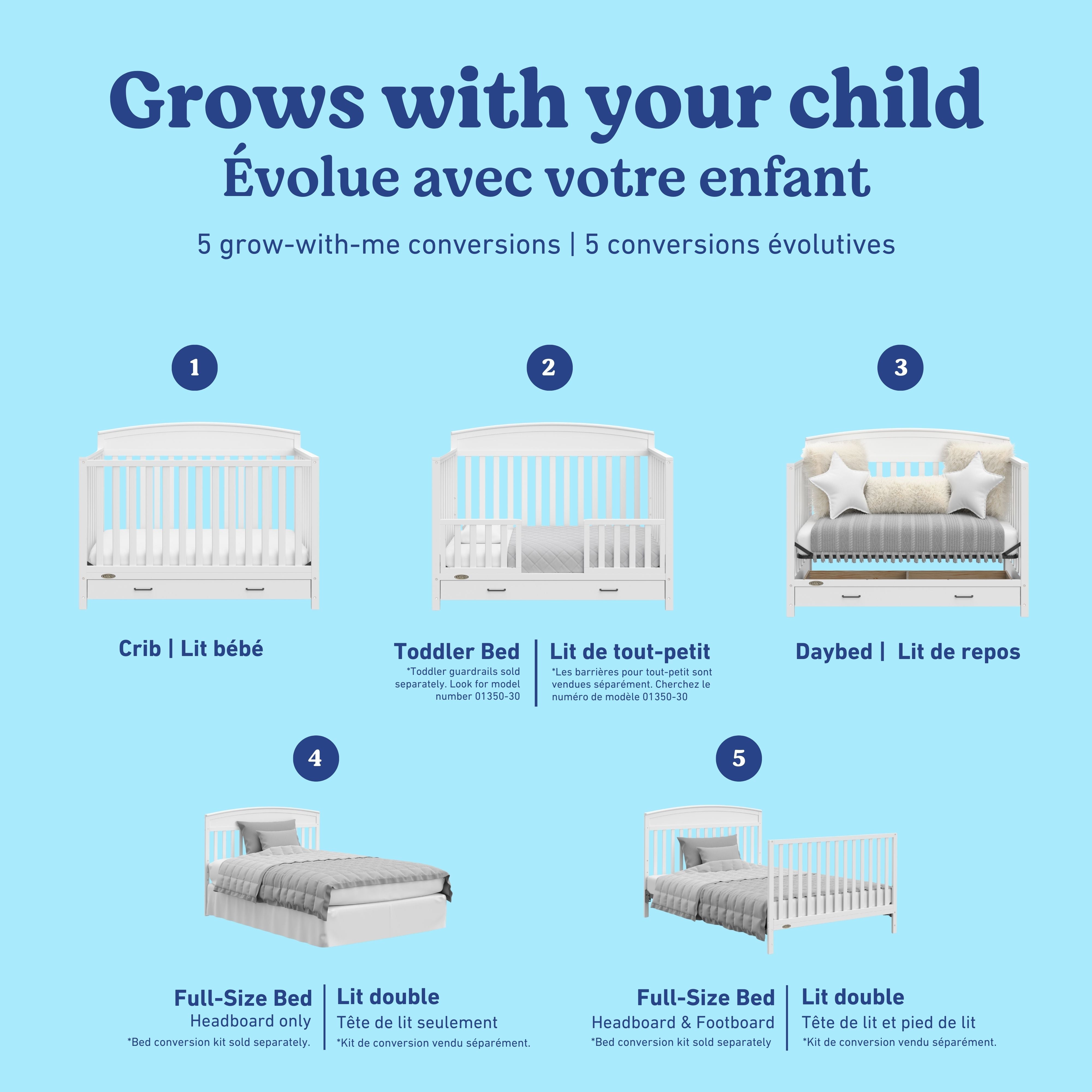 Grows with your child
Évolue avec votre enfant

5 grow-with-me conversions | 5 conversions évolutives

1

Crib | Lit bébé

2

Toddler Bed
*Toddler guardrails sold separately. Look for model number 01350-30

Lit de tout-petit
*Les barrières pour tout-petit sont vendues séparément. Cherchez le numéro de modèle 01350-30

3

Daybed | Lit de repos

4

Full-Size Bed
Headboard only
*Bed conversion kit sold separately.

Lit double
Tête de lit seulement
*Kit de conversion vendu séparément.

5

Full-Size Bed
Headboard & Footboard
*Bed conversion kit sold separately

Lit double
Tête de lit et pied de lit
*Kit de conversion vendu séparément.